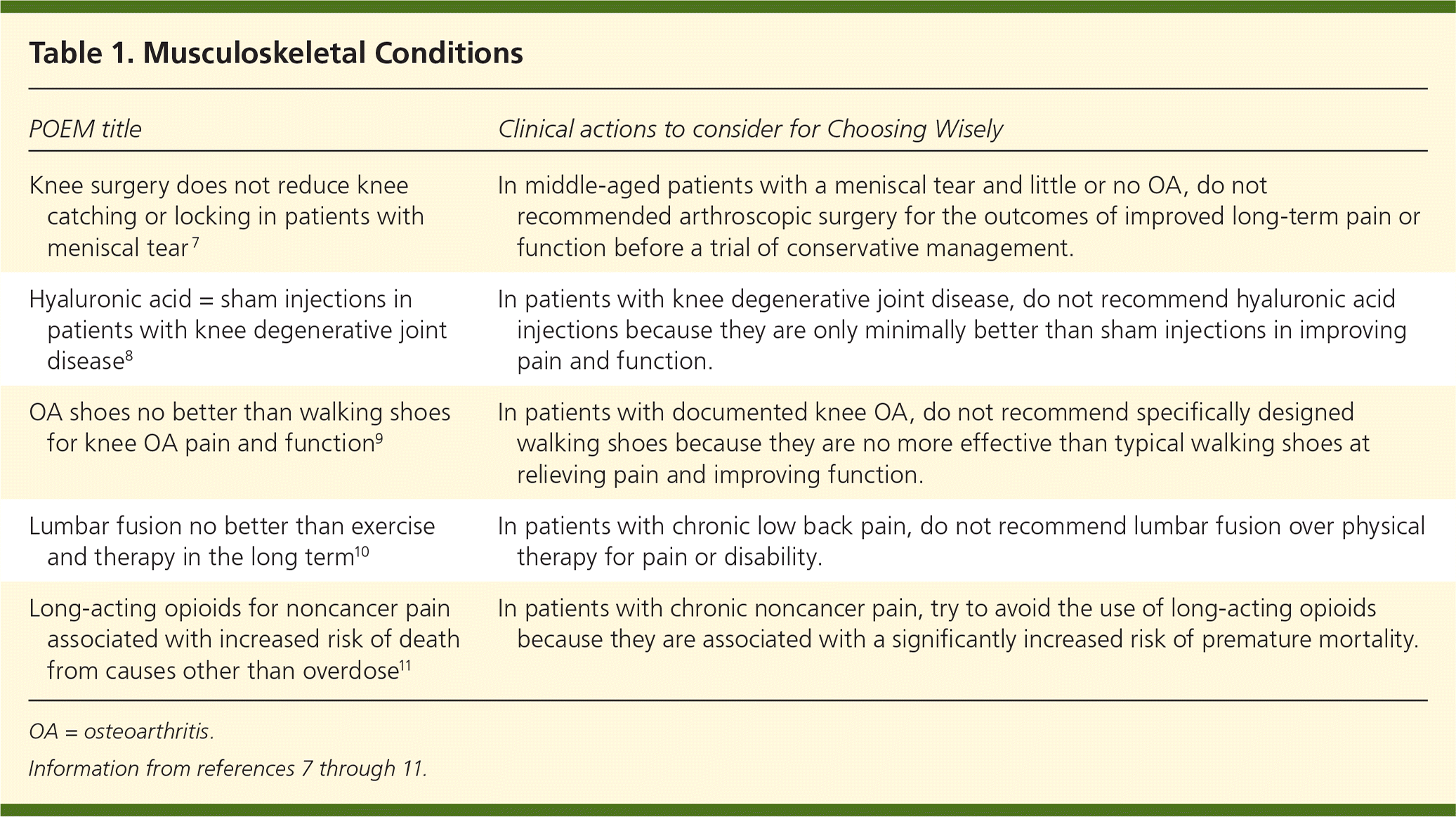 Table 1. Musculoskeletal Conditions

| POEM title | Clinical actions to consider for Choosing Wisely |
|---|---|
| Knee surgery does not reduce knee catching or locking in patients with meniscal tear$^{7}$ | In middle-aged patients with a meniscal tear and little or no OA, do not recommended arthroscopic surgery for the outcomes of improved long-term pain or function before a trial of conservative management. |
| Hyaluronic acid = sham injections in patients with knee degenerative joint disease$^{8}$ | In patients with knee degenerative joint disease, do not recommend hyaluronic acid injections because they are only minimally better than sham injections in improving pain and function. |
| OA shoes no better than walking shoes for knee OA pain and function$^{9}$ | In patients with documented knee OA, do not recommend specifically designed walking shoes because they are no more effective than typical walking shoes at relieving pain and improving function. |
| Lumbar fusion no better than exercise and therapy in the long term$^{10}$ | In patients with chronic low back pain, do not recommend lumbar fusion over physical therapy for pain or disability. |
| Long-acting opioids for noncancer pain associated with increased risk of death from causes other than overdose$^{11}$ | In patients with chronic noncancer pain, try to avoid the use of long-acting opioids because they are associated with a significantly increased risk of premature mortality. |

OA = osteoarthritis.

Information from references 7 through 11.